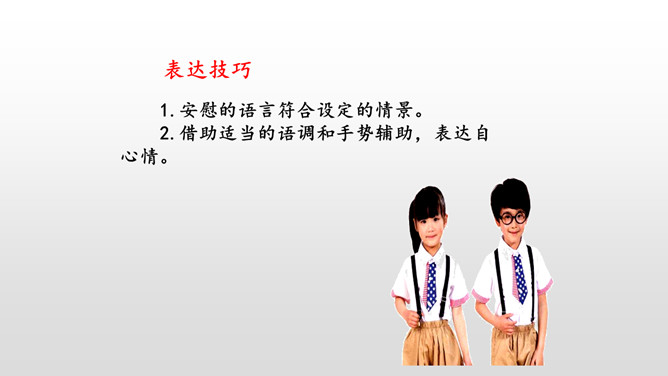 表达技巧

1. 安慰的语言符合设定的情景。

2. 借助适当的语调和手势辅助，表达自心情。